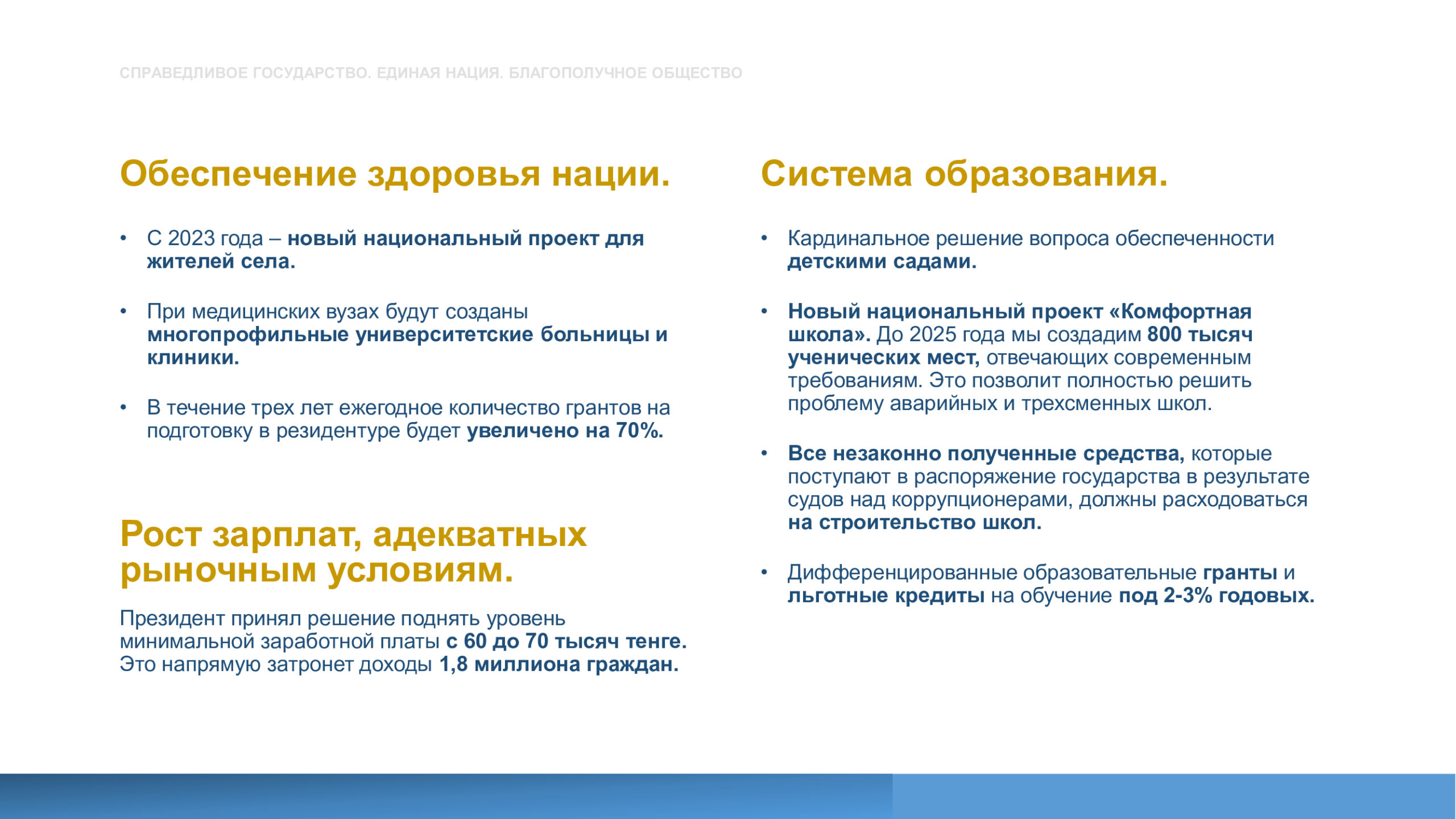 СПРАВЕДЛИВОЕ ГОСУДАРСТВО. ЕДИНАЯ НАЦИЯ. БЛАГОПОЛУЧНОЕ ОБЩЕСТВО

Обеспечение здоровья нации.

• С 2023 года – новый национальный проект для жителей села.

• При медицинских вузах будут созданы многопрофильные университетские больницы и клиники.

• В течение трех лет ежегодное количество грантов на подготовку в резидентуре будет увеличено на 70%.

Рост зарплат, адекватных рыночным условиям.

Президент принял решение поднять уровень минимальной заработной платы с 60 до 70 тысяч тенге. Это напрямую затронет доходы 1,8 миллиона граждан.

Система образования.

• Кардинальное решение вопроса обеспеченности детскими садами.

• Новый национальный проект «Комфортная школа». До 2025 года мы создадим 800 тысяч ученических мест, отвечающих современным требованиям. Это позволит полностью решить проблему аварийных и трехсменных школ.

• Все незаконно полученные средства, которые поступают в распоряжение государства в результате судов над коррупционерами, должны расходоваться на строительство школ.

• Дифференцированные образовательные гранты и льготные кредиты на обучение под 2-3% годовых.